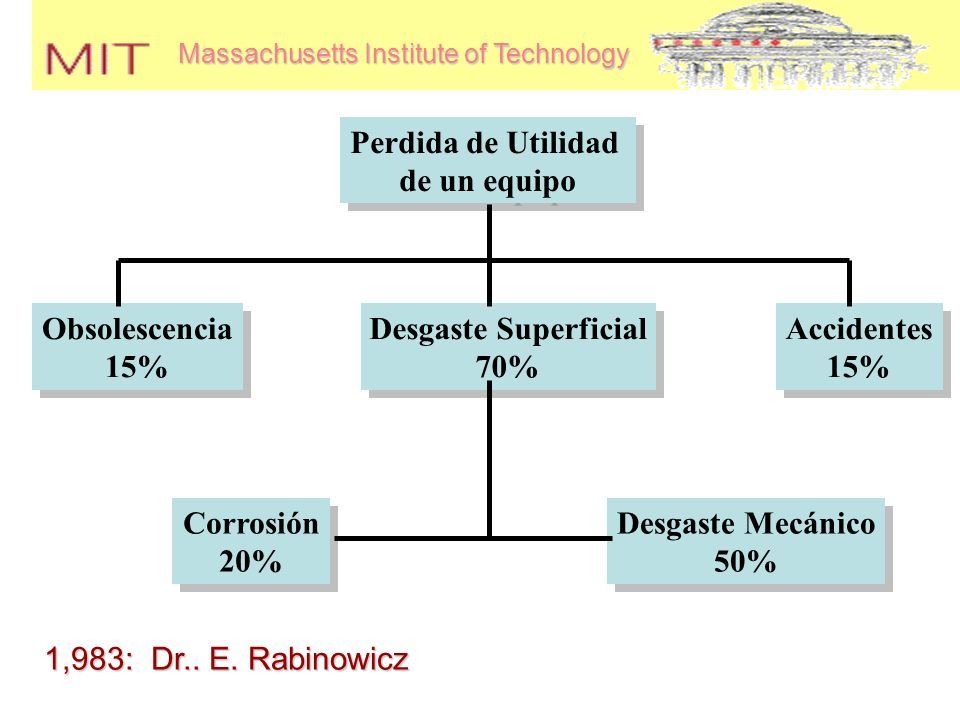 MIT Massachusetts Institute of Technology

Perdida de Utilidad de un equipo

Obsolescencia 15%

Desgaste Superficial 70%

Accidentes 15%

Corrosión 20%

Desgaste Mecánico 50%

1,983: Dr.. E. Rabinowicz